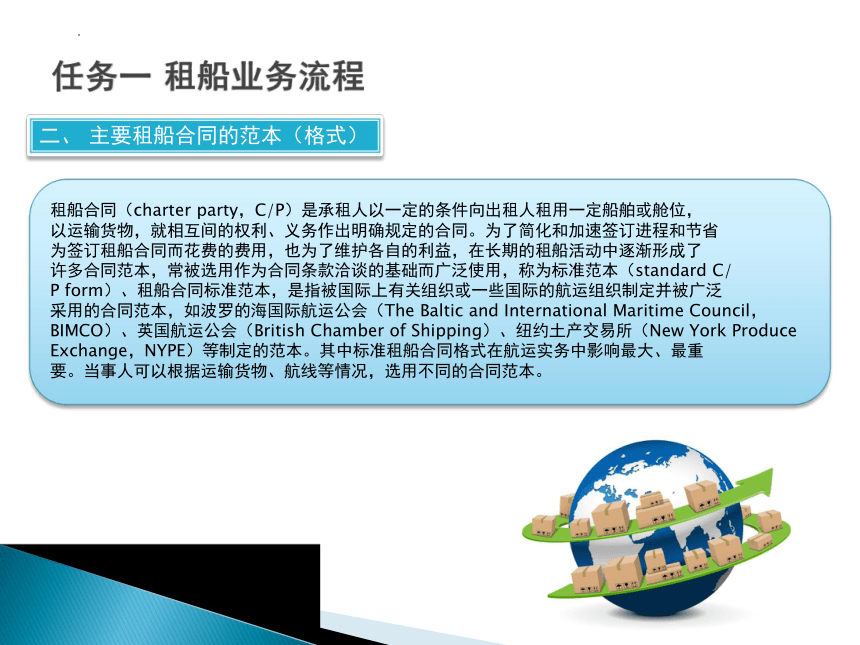 任务一 租船业务流程

二、 主要租船合同的范本（格式）

租船合同（charter party，C/P）是承租人以一定的条件向出租人租用一定船舶或舱位，以运输货物，就相互间的权利、义务作出明确规定的合同。为了简化和加速签订进程和节省为签订租船合同而花费的费用，也为了维护各自的利益，在长期的租船活动中逐渐形成了许多合同范本，常被选用作为合同条款洽谈的基础而广泛使用，称为标准范本（standard C/P form）、租船合同标准范本，是指被国际上有关组织或一些国际的航运组织制定并被广泛采用的合同范本，如波罗的海国际航运公会（The Baltic and International Maritime Council，BIMCO）、英国航运公会（British Chamber of Shipping）、纽约土产交易所（New York Produce Exchange，NYPE）等制定的范本。其中标准租船合同格式在航运实务中影响最大、最重要。当事人可以根据运输货物、航线等情况，选用不同的合同范本。